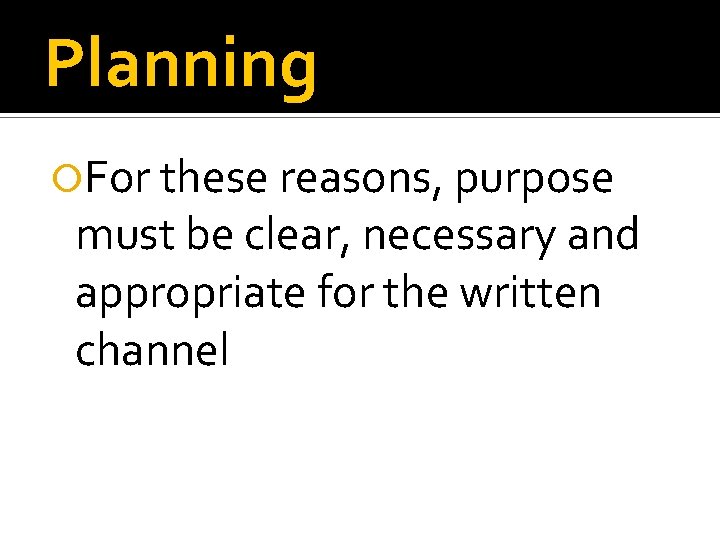 Planning

For these reasons, purpose must be clear, necessary and appropriate for the written channel